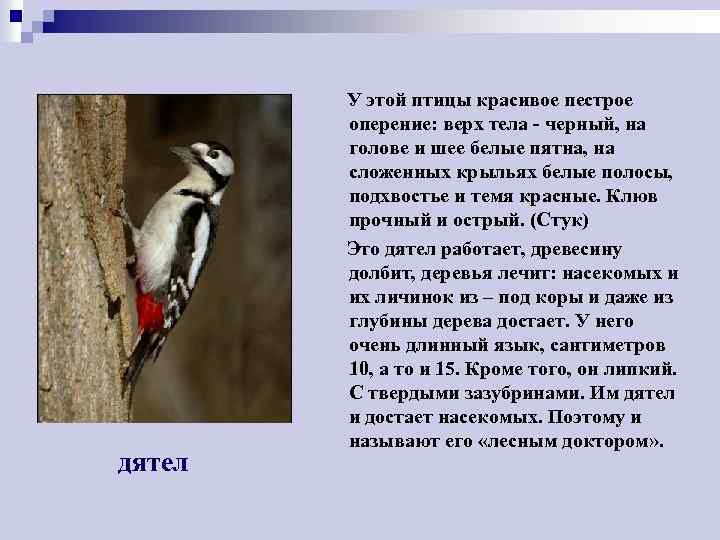 У этой птицы красивое пестрое оперение: верх тела - черный, на голове и шее белые пятна, на сложенных крыльях белые полосы, подхвостье и темя красные. Клюв прочный и острый. (Стук)

Это дятел работает, древесину долбит, деревья лечит: насекомых и их личинок из – под коры и даже из глубины дерева достает. У него очень длинный язык, сантиметров 10, а то и 15. Кроме того, он липкий. С твердыми зазубринами. Им дятел и достает насекомых. Поэтому и называют его «лесным доктором».

дятел